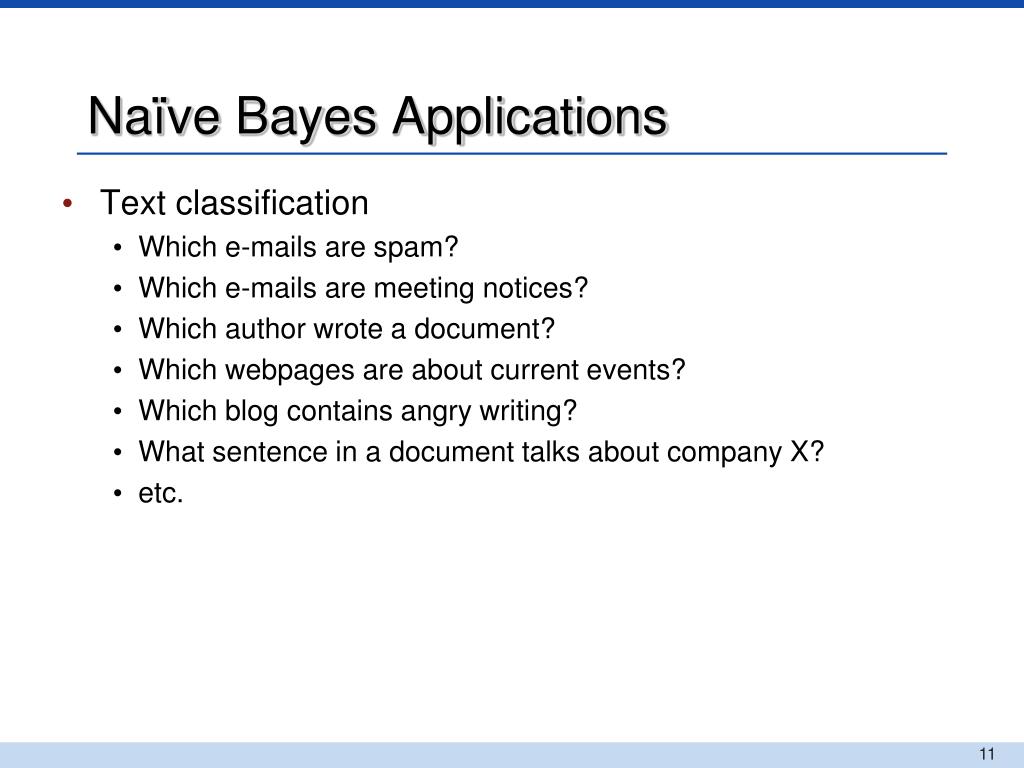 Naïve Bayes Applications

• Text classification
  • Which e-mails are spam?
  • Which e-mails are meeting notices?
  • Which author wrote a document?
  • Which webpages are about current events?
  • Which blog contains angry writing?
  • What sentence in a document talks about company X?
  • etc.

11